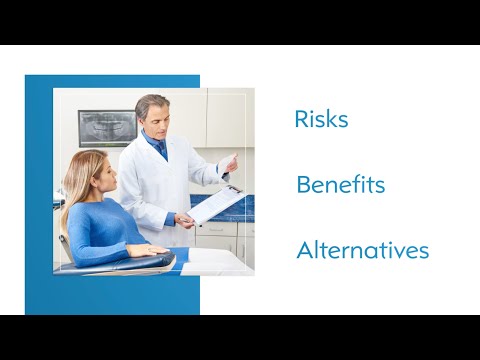 Risks

Benefits

Alternatives